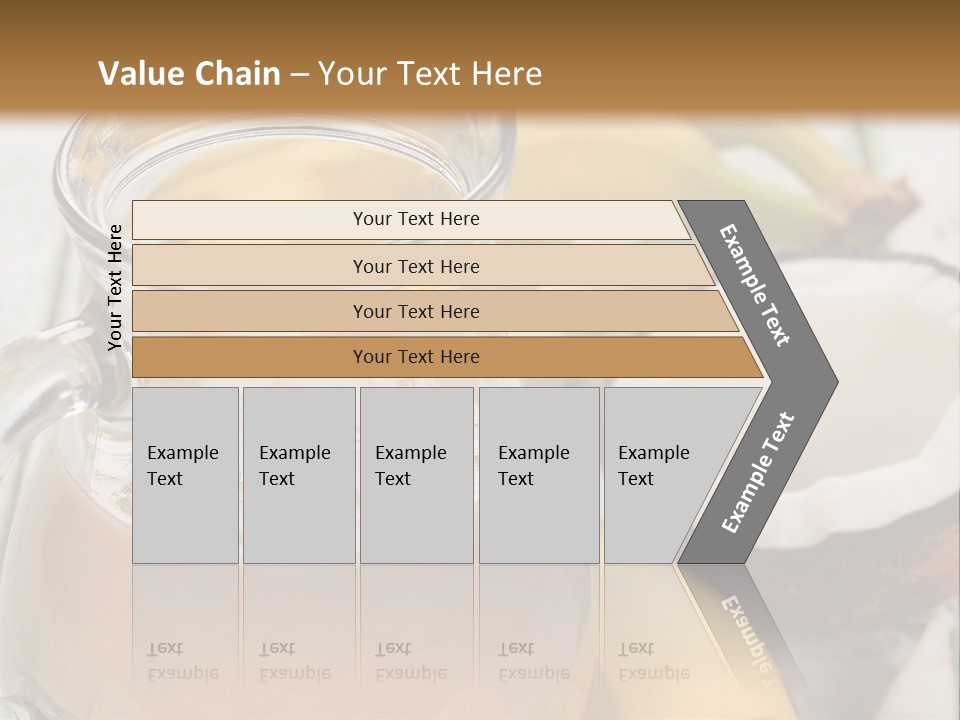 Value Chain – Your Text Here

Your Text Here

Your Text Here

Your Text Here

Your Text Here

Your Text Here

Example Text

Example Text

Example Text

Example Text

Example Text

Example Text

Example Text